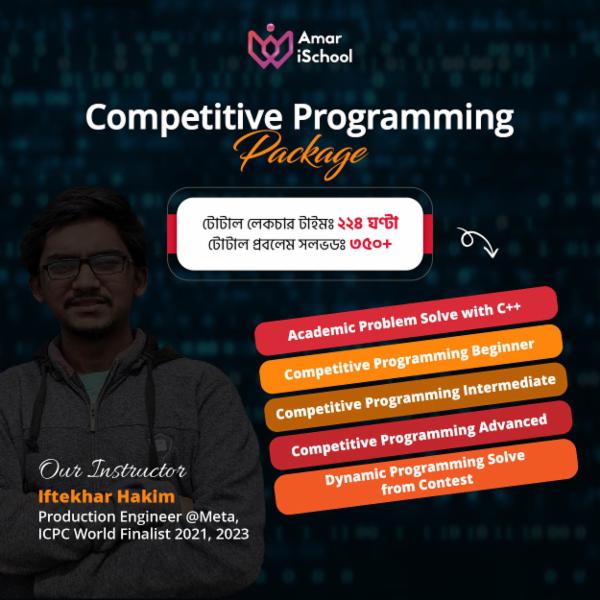 Amar iSchool

Competitive Programming Package

টোটাল লেকচার টাইমঃ ২২৪ ঘণ্টা
টোটাল প্রবলেম সলভডঃ ৩৫০+

Academic Problem Solve with C++

Competitive Programming Beginner

Competitive Programming Intermediate

Competitive Programming Advanced

Dynamic Programming Solve from Contest

Our Instructor
Iftekhar Hakim
Production Engineer @Meta, ICPC World Finalist 2021, 2023